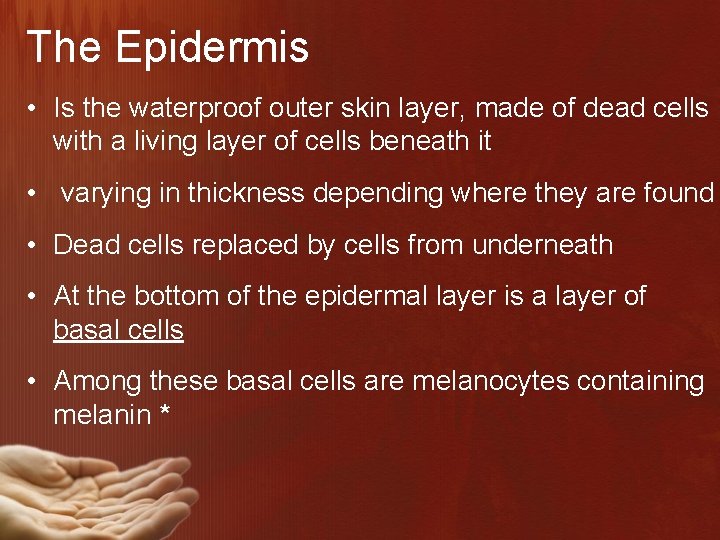 The Epidermis

• Is the waterproof outer skin layer, made of dead cells with a living layer of cells beneath it

• varying in thickness depending where they are found

• Dead cells replaced by cells from underneath

• At the bottom of the epidermal layer is a layer of basal cells

• Among these basal cells are melanocytes containing melanin *